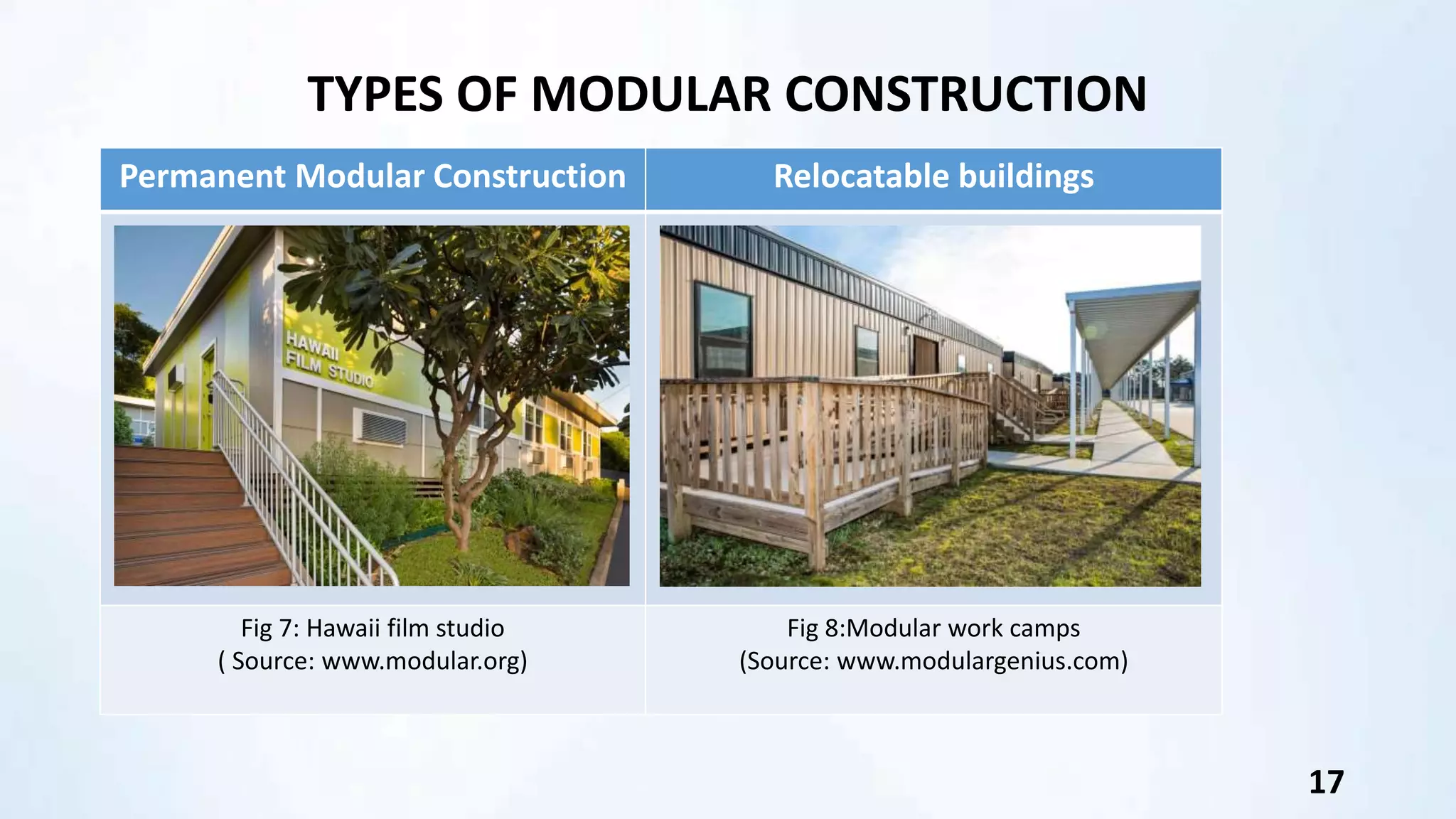 TYPES OF MODULAR CONSTRUCTION

| Permanent Modular Construction | Relocatable buildings |
|---|---|
| HAWAII FILM STUDIO | |
| Fig 7: Hawaii film studio ( Source: www.modular.org) | Fig 8:Modular work camps (Source: www.modulargenius.com) |

17